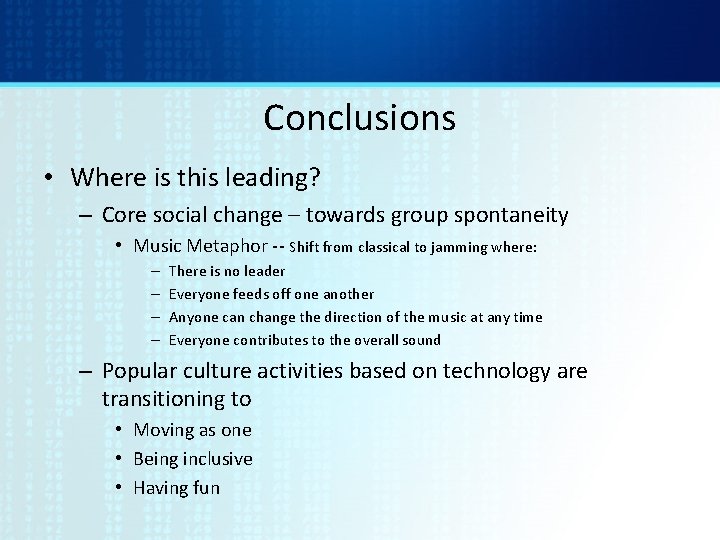 Conclusions

• Where is this leading?
– Core social change – towards group spontaneity
• Music Metaphor -- Shift from classical to jamming where:
– There is no leader
– Everyone feeds off one another
– Anyone can change the direction of the music at any time
– Everyone contributes to the overall sound
– Popular culture activities based on technology are transitioning to
• Moving as one
• Being inclusive
• Having fun